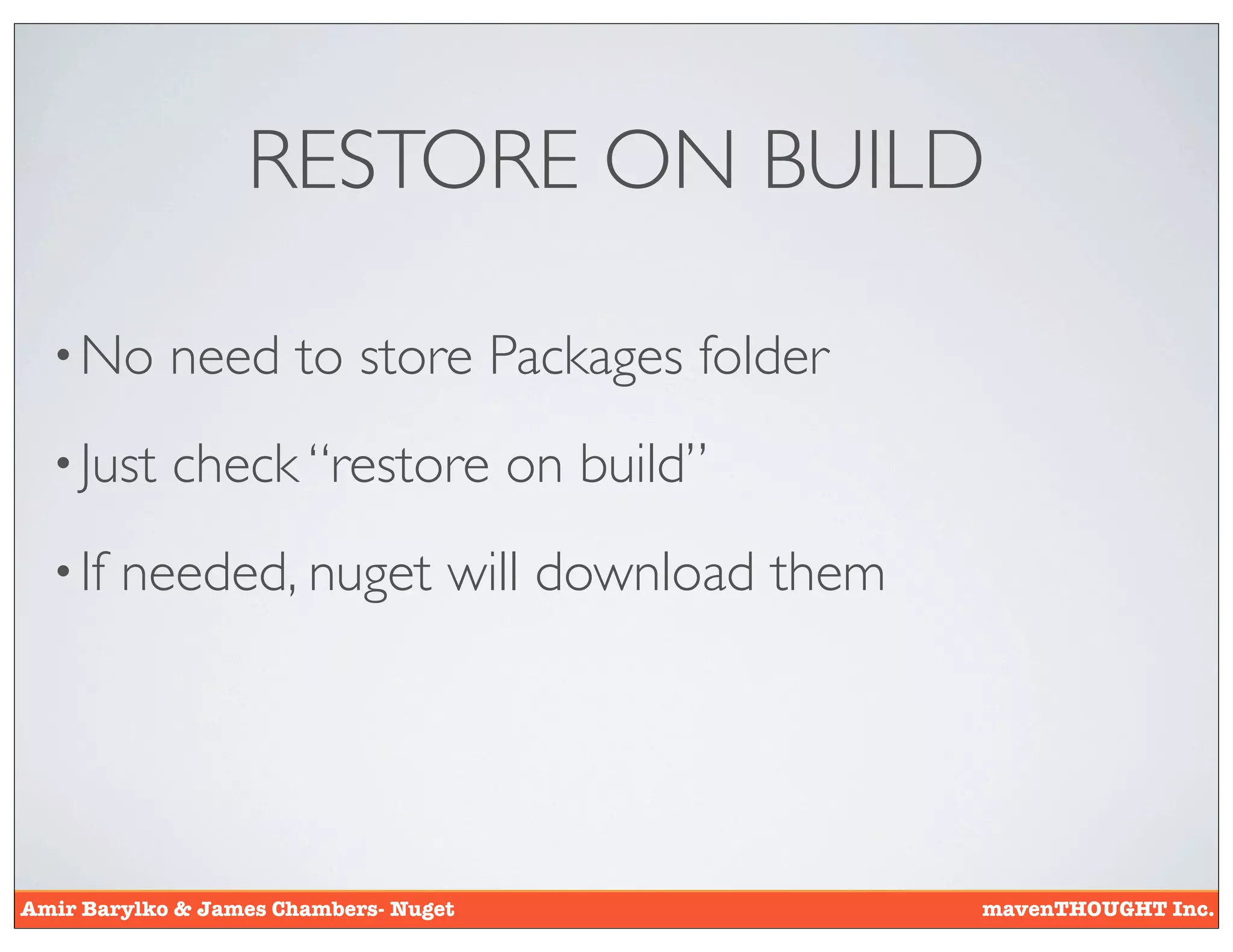 RESTORE ON BUILD

• No need to store Packages folder

• Just check “restore on build”

• If needed, nuget will download them

Amir Barylko & James Chambers- Nuget

mavenTHOUGHT Inc.